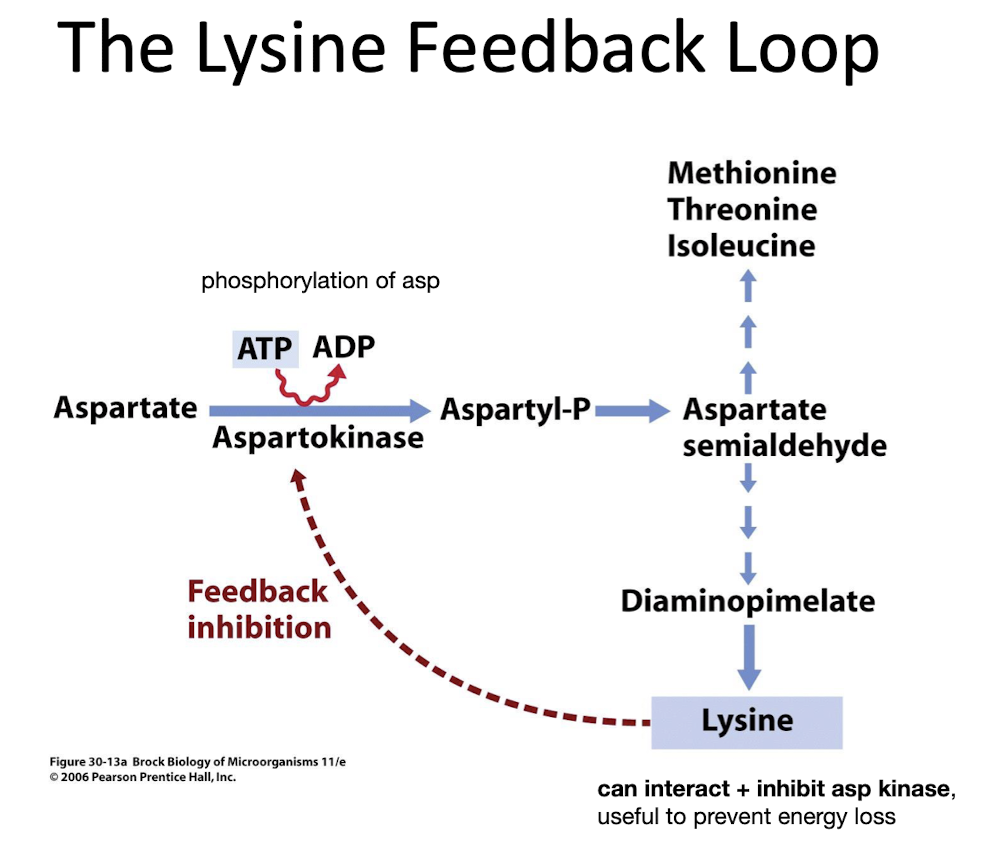 The Lysine Feedback Loop

Methionine
Threonine
Isoleucine

phosphorylation of asp

ATP ADP

Aspartate

Aspartokinase

Aspartyl-P

Aspartate semialdehyde

Feedback inhibition

Diaminopimelate

Lysine

Figure 30-13a Brock Biology of Microorganisms 11/e
© 2006 Pearson Prentice Hall, Inc.

can interact + inhibit asp kinase, useful to prevent energy loss